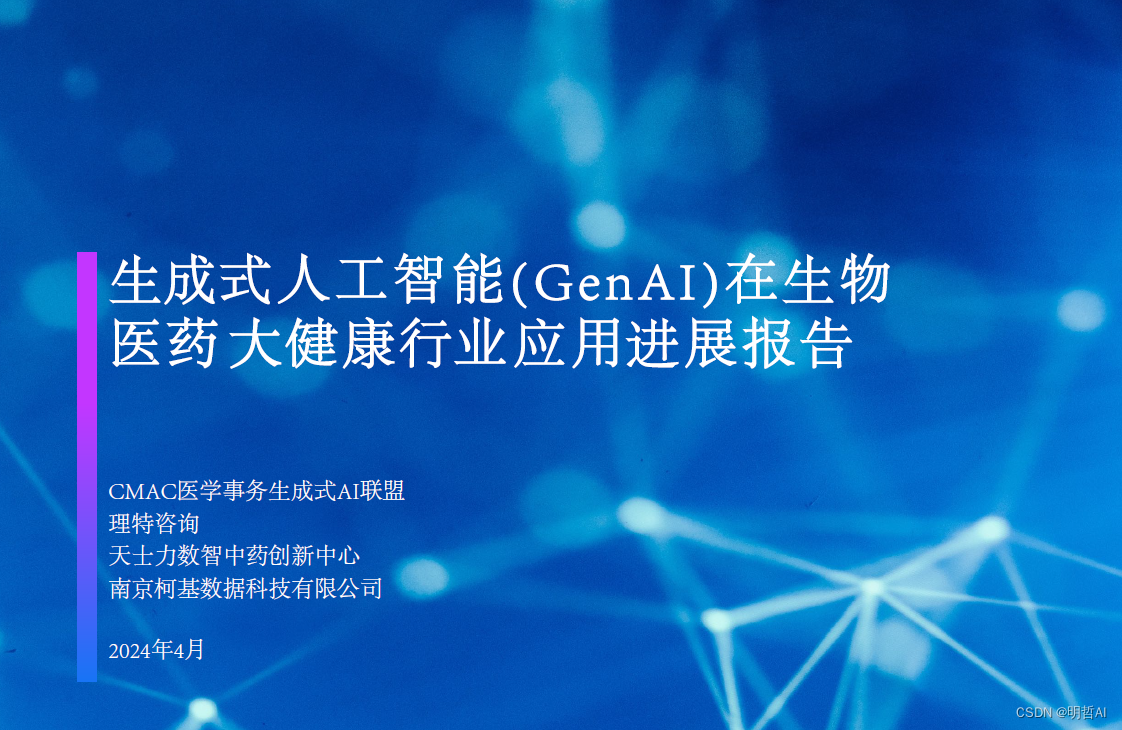 生成式人工智能(GenAI)在生物医药大健康行业应用进展报告

CMAC医学事务生成式AI联盟
理特咨询
天士力数智中药创新中心
南京柯基数据科技有限公司

2024年4月

CSDN @明哲AI